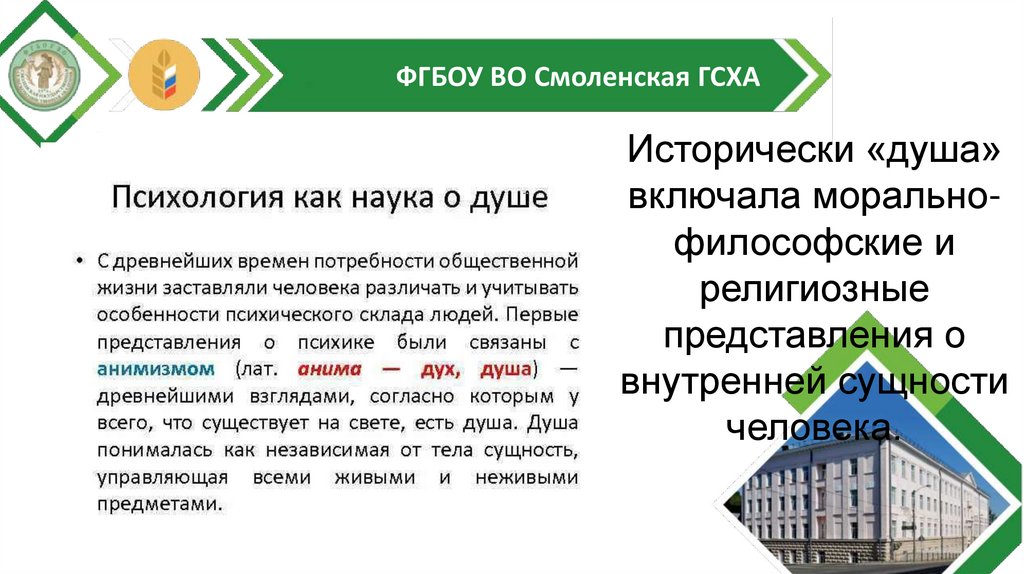 ФГБОУ ВО Смоленская ГСХА

Психология как наука о душе

• С древнейших времен потребности общественной жизни заставляли человека различать и учитывать особенности психического склада людей. Первые представления о психике были связаны с анимизмом (лат. анима — дух, душа) — древнейшими взглядами, согласно которым у всего, что существует на свете, есть душа. Душа понималась как независимая от тела сущность, управляющая всеми живыми и неживыми предметами.

Исторически «душа» включала морально-философские и религиозные представления о внутренней сущности человека.